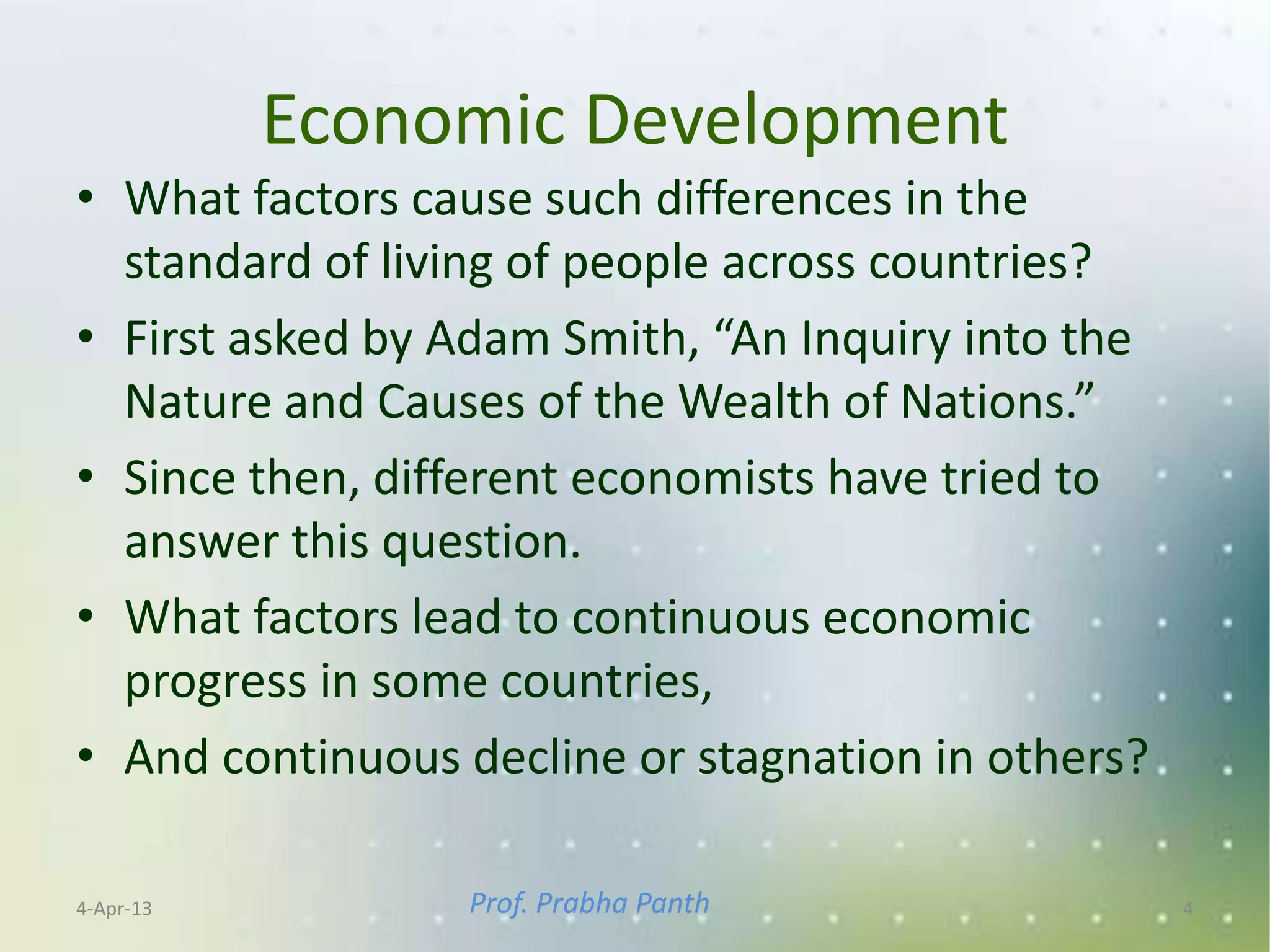 Economic Development

• What factors cause such differences in the standard of living of people across countries?

• First asked by Adam Smith, “An Inquiry into the Nature and Causes of the Wealth of Nations.”

• Since then, different economists have tried to answer this question.

• What factors lead to continuous economic progress in some countries,

• And continuous decline or stagnation in others?

4-Apr-13

Prof. Prabha Panth

4